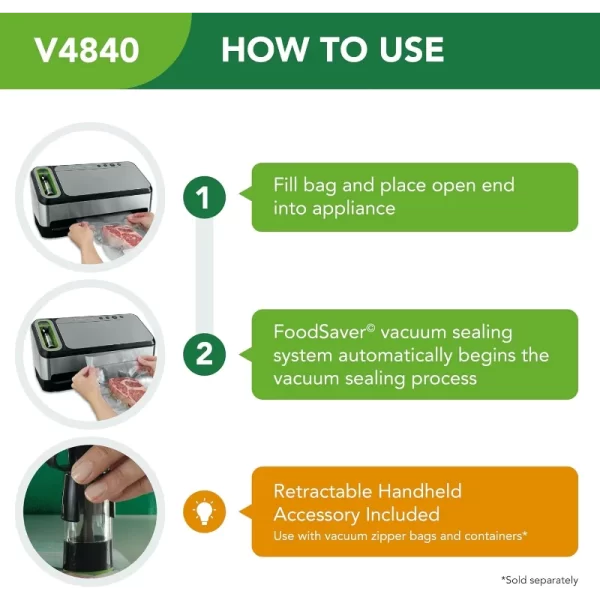 V4840 HOW TO USE

1

Fill bag and place open end into appliance

2

FoodSaver© vacuum sealing system automatically begins the vacuum sealing process

Retractable Handheld Accessory Included
Use with vacuum zipper bags and containers*

*Sold separately